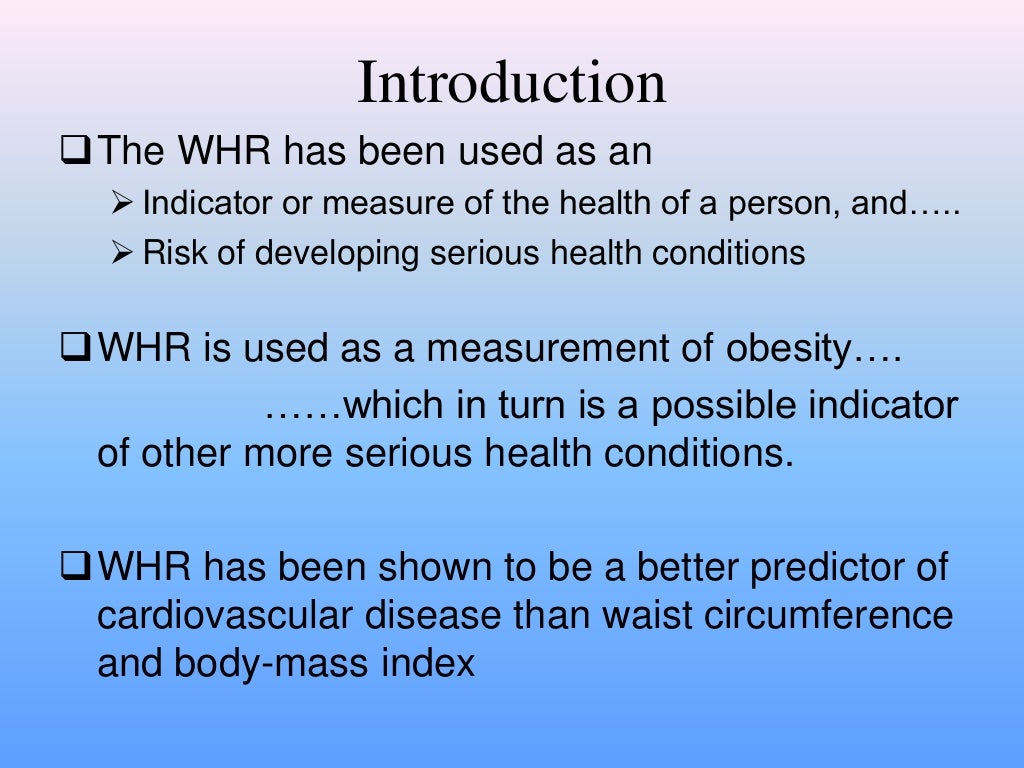 Introduction

❑ The WHR has been used as an

➢ Indicator or measure of the health of a person, and…..

➢ Risk of developing serious health conditions

❑ WHR is used as a measurement of obesity….

……which in turn is a possible indicator of other more serious health conditions.

❑ WHR has been shown to be a better predictor of cardiovascular disease than waist circumference and body-mass index